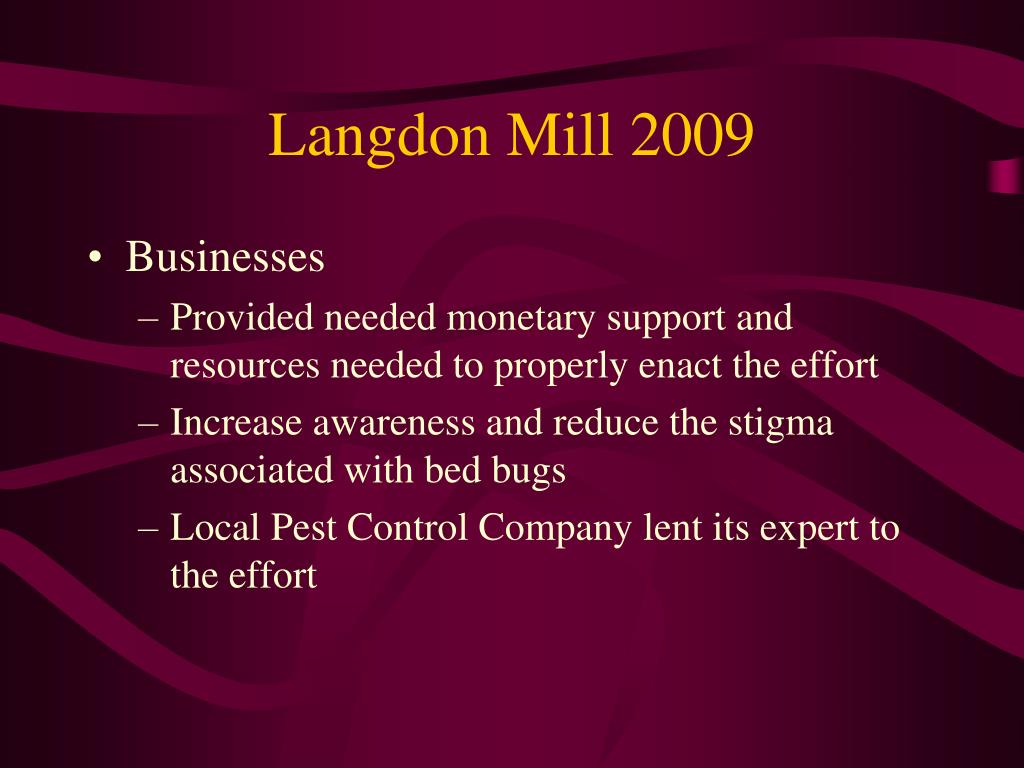 Langdon Mill 2009

• Businesses
– Provided needed monetary support and resources needed to properly enact the effort
– Increase awareness and reduce the stigma associated with bed bugs
– Local Pest Control Company lent its expert to the effort